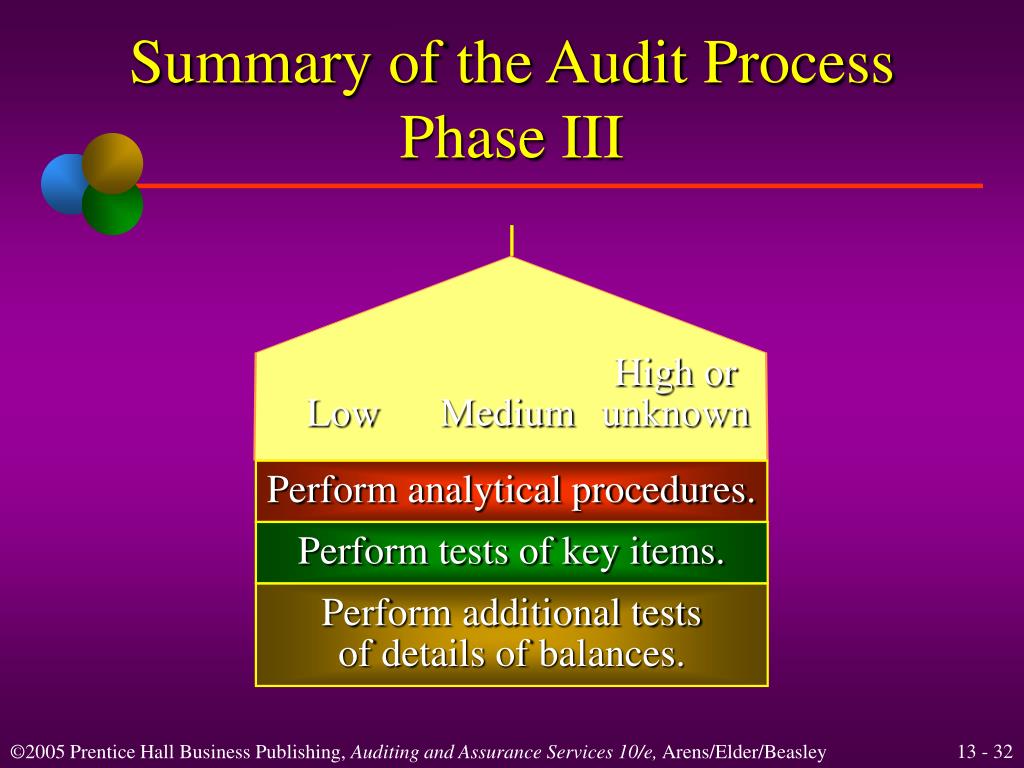 Summary of the Audit Process
Phase III

Low Medium High or unknown

Perform analytical procedures.

Perform tests of key items.

Perform additional tests of details of balances.

©2005 Prentice Hall Business Publishing, Auditing and Assurance Services 10/e, Arens/Elder/Beasley

13 - 32